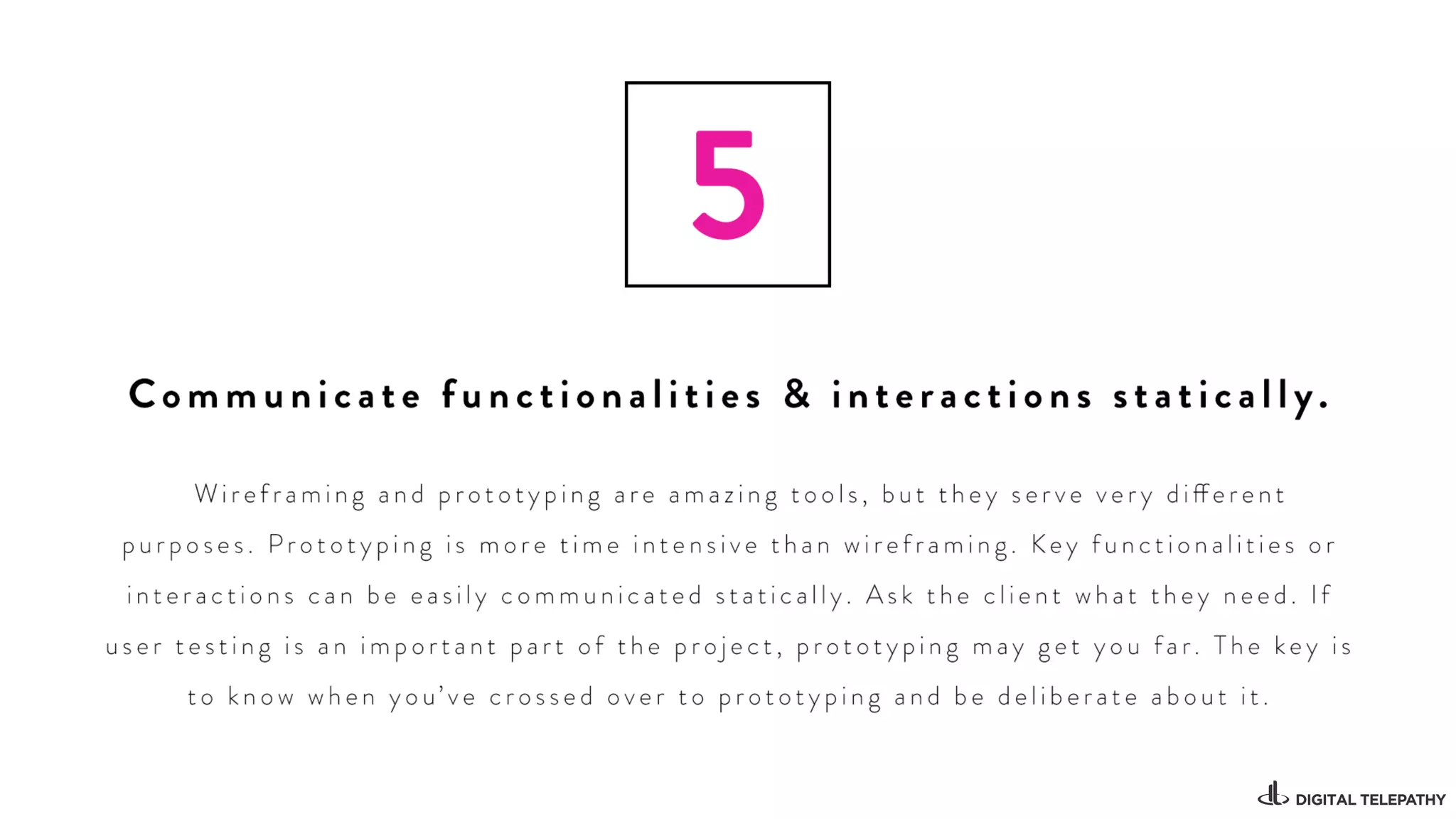 5

Communicate functionalities & interactions statically.

Wireframing and prototyping are amazing tools, but they serve very different purposes. Prototyping is more time intensive than wireframing. Key functionalities or interactions can be easily communicated statically. Ask the client what they need. If user testing is an important part of the project, prototyping may get you far. The key is to know when you've crossed over to prototyping and be deliberate about it.

DIGITAL TELEPATHY